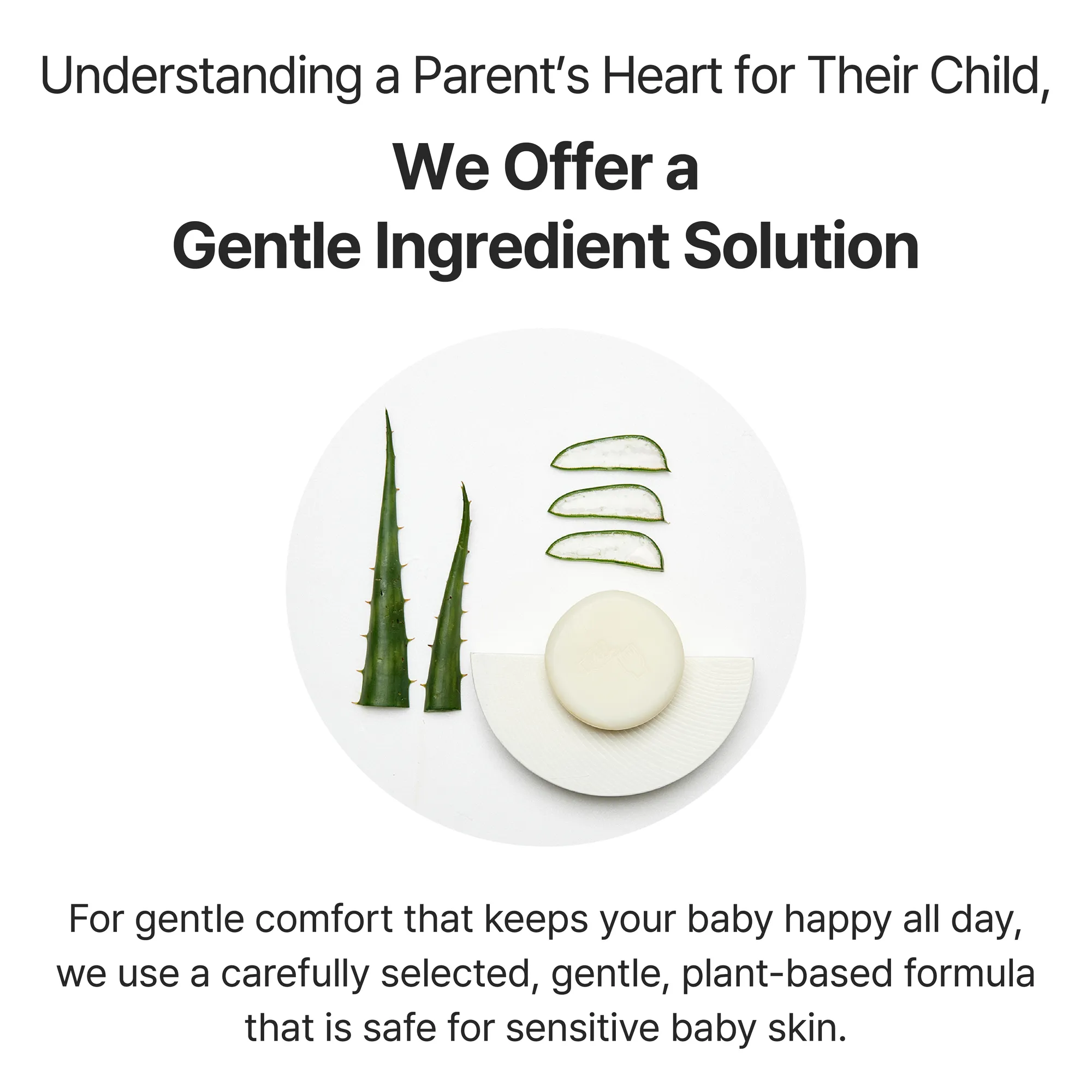 Understanding a Parent's Heart for Their Child,

We Offer a
Gentle Ingredient Solution

For gentle comfort that keeps your baby happy all day, we use a carefully selected, gentle, plant-based formula that is safe for sensitive baby skin.